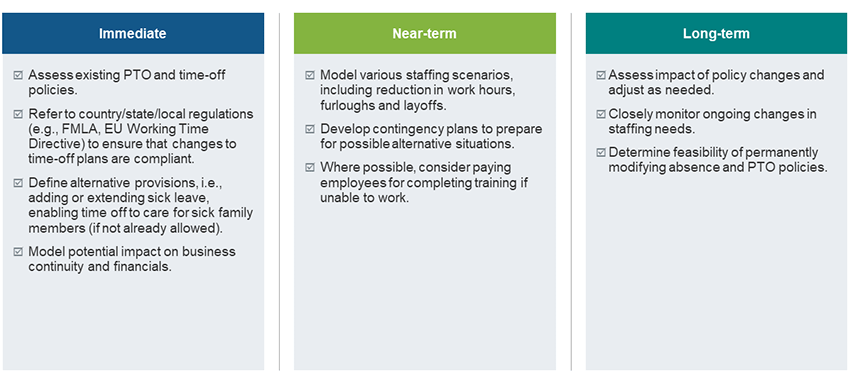 Immediate

☑ Assess existing PTO and time-off policies.

☑ Refer to country/state/local regulations (e.g., FMLA, EU Working Time Directive) to ensure that changes to time-off plans are compliant.

☑ Define alternative provisions, i.e., adding or extending sick leave, enabling time off to care for sick family members (if not already allowed).

☑ Model potential impact on business continuity and financials.

Near-term

☑ Model various staffing scenarios, including reduction in work hours, furloughs and layoffs.

☑ Develop contingency plans to prepare for possible alternative situations.

☑ Where possible, consider paying employees for completing training if unable to work.

Long-term

☑ Assess impact of policy changes and adjust as needed.

☑ Closely monitor ongoing changes in staffing needs.

☑ Determine feasibility of permanently modifying absence and PTO policies.